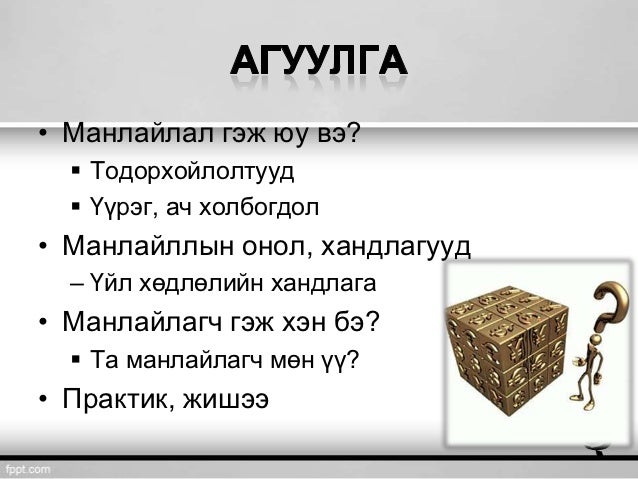 АГУУЛГА

• Манлайлал гэж юу вэ?
▪ Тодорхойлолтууд
▪ Үүрэг, ач холбогдол
• Манлайллын онол, хандлагууд
– Үйл хөдлөлийн хандлага
• Манлайлагч гэж хэн бэ?
▪ Та манлайлагч мөн үү?
• Практик, жишээ

fppt.com